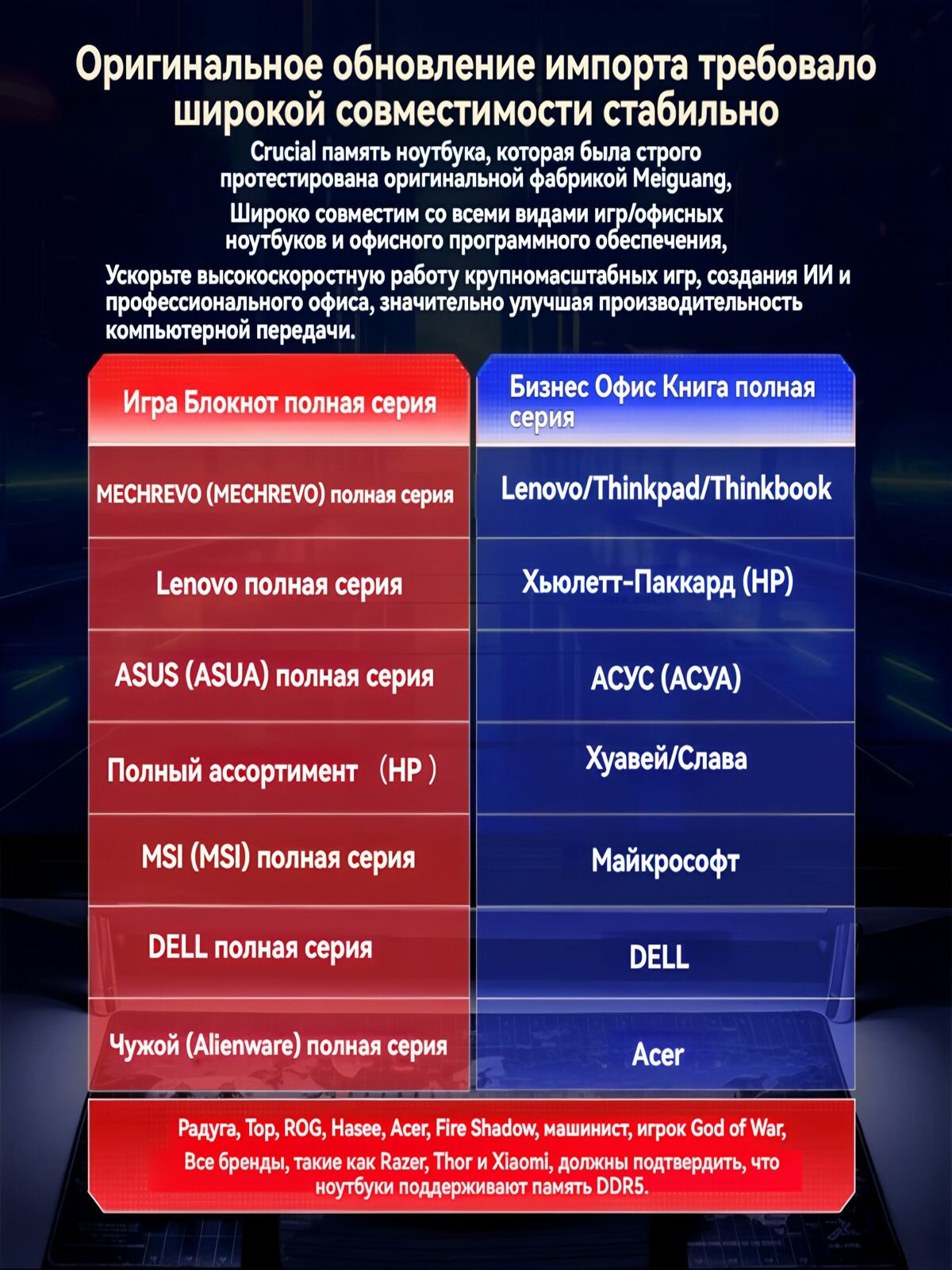 Оригинальное обновление импорта требовало широкой совместимости стабильно

Crucial память ноутбука, которая была строго протестирована оригинальной фабрикой Meiguang,

Широко совместим со всеми видами игр/офисных ноутбуков и офисного программного обеспечения,

Ускорьте высокоскоростную работу крупномасштабных игр, создания ИИ и профессионального офиса, значительно улучшая производительность компьютерной передачи.

| Игра Блокнот полная серия | Бизнес Офис Книга полная серия |
|---|---|
| MECHREVO (MECHREVO) полная серия | Lenovo/Thinkpad/Thinkbook |
| Lenovo полная серия | Хьюлетт-Паккард (HP) |
| ASUS (ASUA) полная серия | АСУС (АСУА) |
| Полный ассортимент （HP ） | Хуавей/Слава |
| MSI (MSI) полная серия | Майкрософт |
| DELL полная серия | DELL |
| Чужой (Alienware) полная серия | Acer |

Радуга, Top, ROG, Hasee, Acer, Fire Shadow, машинист, игрок God of War, Все бренды, такие как Razer, Thor и Xiaomi, должны подтвердить, что ноутбуки поддерживают память DDR5.